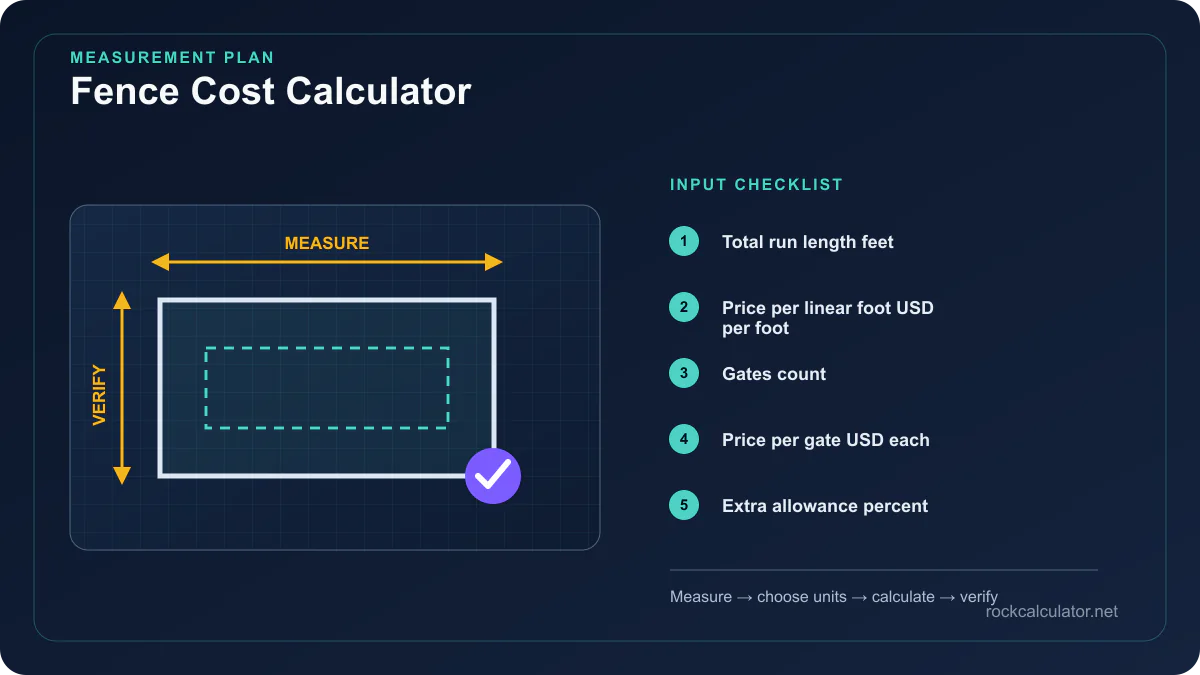 MEASUREMENT PLAN
Fence Cost Calculator

MEASURE

VERIFY

INPUT CHECKLIST

1 Total run length feet

2 Price per linear foot USD per foot

3 Gates count

4 Price per gate USD each

5 Extra allowance percent

Measure → choose units → calculate → verify

rockcalculator.net